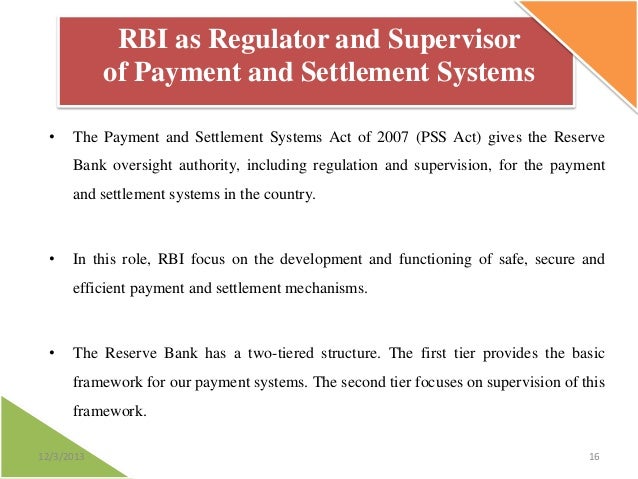 RBI as Regulator and Supervisor of Payment and Settlement Systems

• The Payment and Settlement Systems Act of 2007 (PSS Act) gives the Reserve Bank oversight authority, including regulation and supervision, for the payment and settlement systems in the country.

• In this role, RBI focus on the development and functioning of safe, secure and efficient payment and settlement mechanisms.

• The Reserve Bank has a two-tiered structure. The first tier provides the basic framework for our payment systems. The second tier focuses on supervision of this framework.

12/3/2013

16